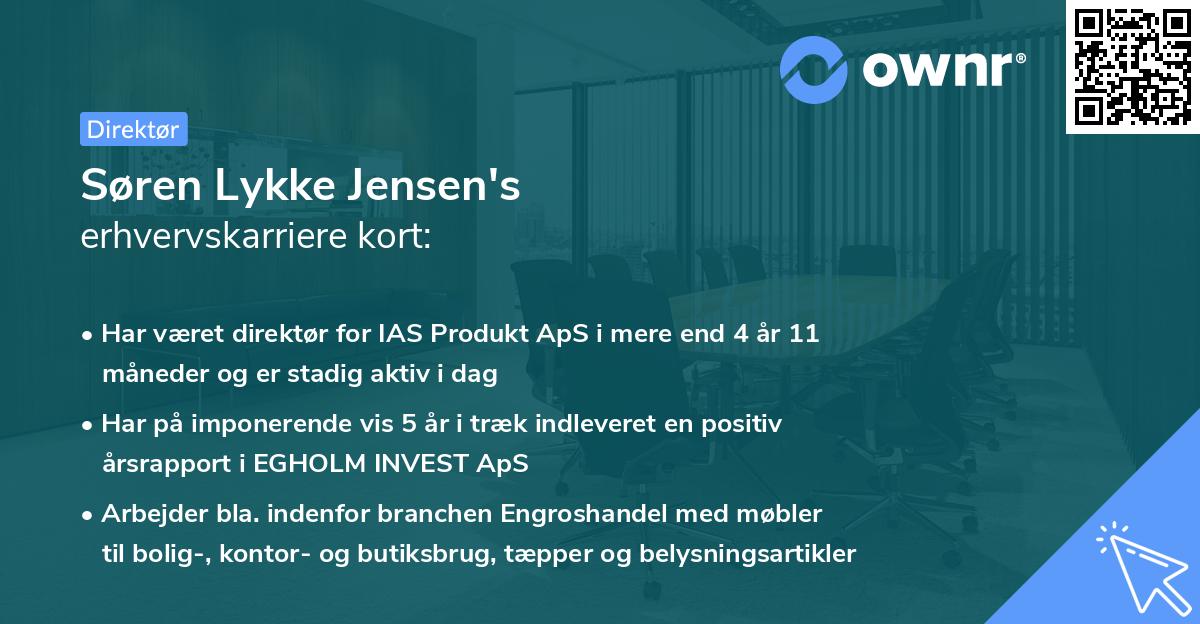 ownr®

Direktør

Søren Lykke Jensen's
erhvervskarriere kort:

• Har været direktør for IAS Produkt ApS i mere end 4 år 11 måneder og er stadig aktiv i dag

• Har på imponerende vis 5 år i træk indleveret en positiv årsrapport i EGHOLM INVEST ApS

• Arbejder bla. indenfor branchen Engroshandel med møbler til bolig-, kontor- og butiksbrug, tæpper og belysningsartikler